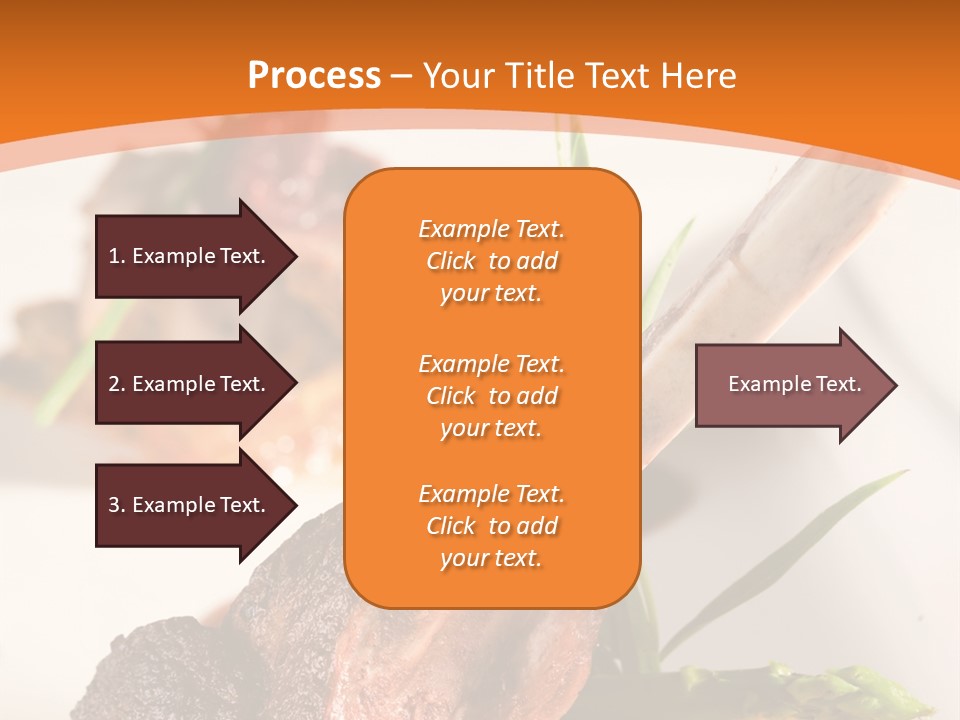 Process – Your Title Text Here

1. Example Text.

2. Example Text.

3. Example Text.

Example Text. Click to add your text.

Example Text. Click to add your text.

Example Text. Click to add your text.

Example Text.